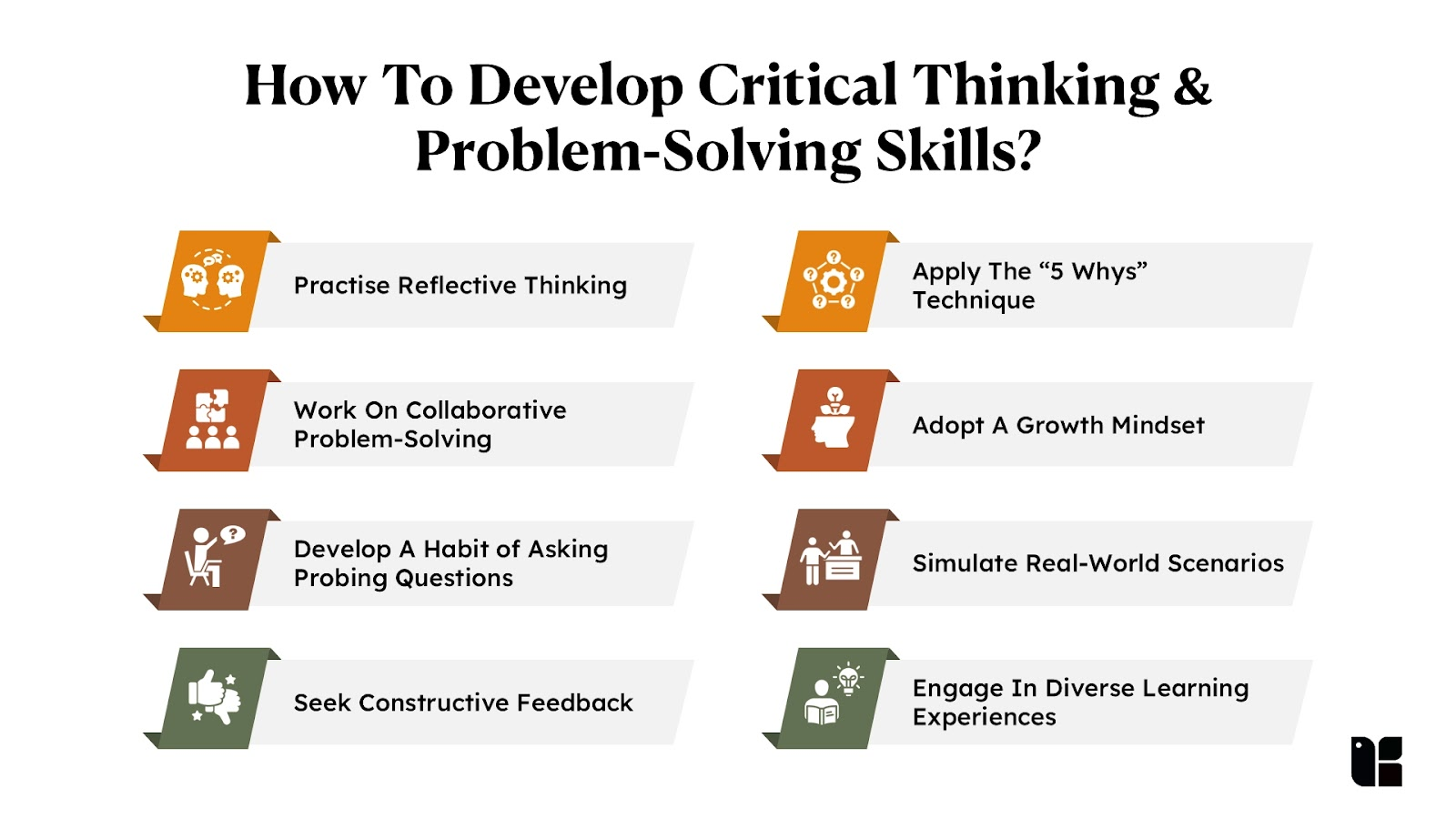 How To Develop Critical Thinking & Problem-Solving Skills?

Practise Reflective Thinking

Work On Collaborative Problem-Solving

Develop A Habit of Asking Probing Questions

Seek Constructive Feedback

Apply The “5 Whys” Technique

Adopt A Growth Mindset

Simulate Real-World Scenarios

Engage In Diverse Learning Experiences